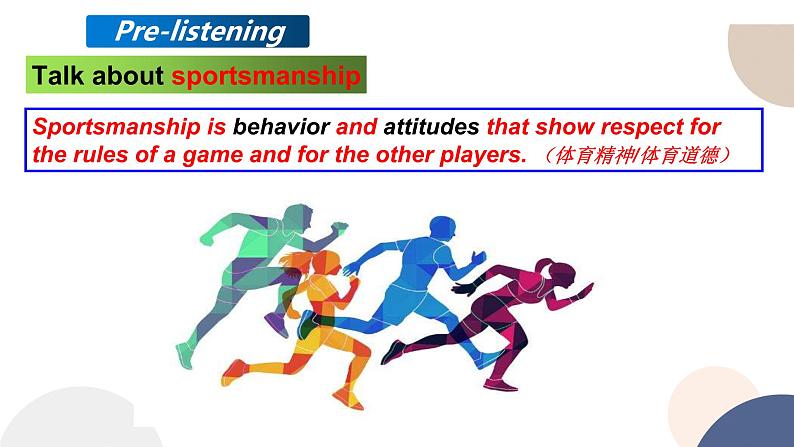 Pre-listening

Talk about sportsmanship

Sportsmanship is behavior and attitudes that show respect for the rules of a game and for the other players. （体育精神/体育道德）